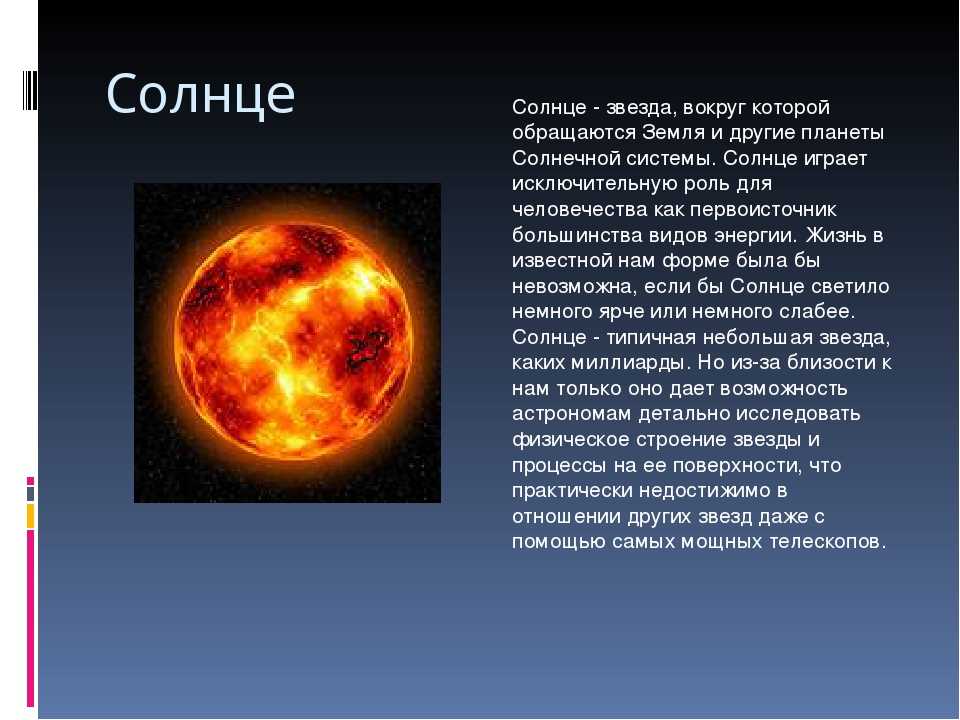 Солнце

Солнце - звезда, вокруг которой обращаются Земля и другие планеты Солнечной системы. Солнце играет исключительную роль для человечества как первоисточник большинства видов энергии. Жизнь в известной нам форме была бы невозможна, если бы Солнце светило немного ярче или немного слабее. Солнце - типичная небольшая звезда, каких миллиарды. Но из-за близости к нам только оно дает возможность астрономам детально исследовать физическое строение звезды и процессы на ее поверхности, что практически недостижимо в отношении других звезд даже с помощью самых мощных телескопов.